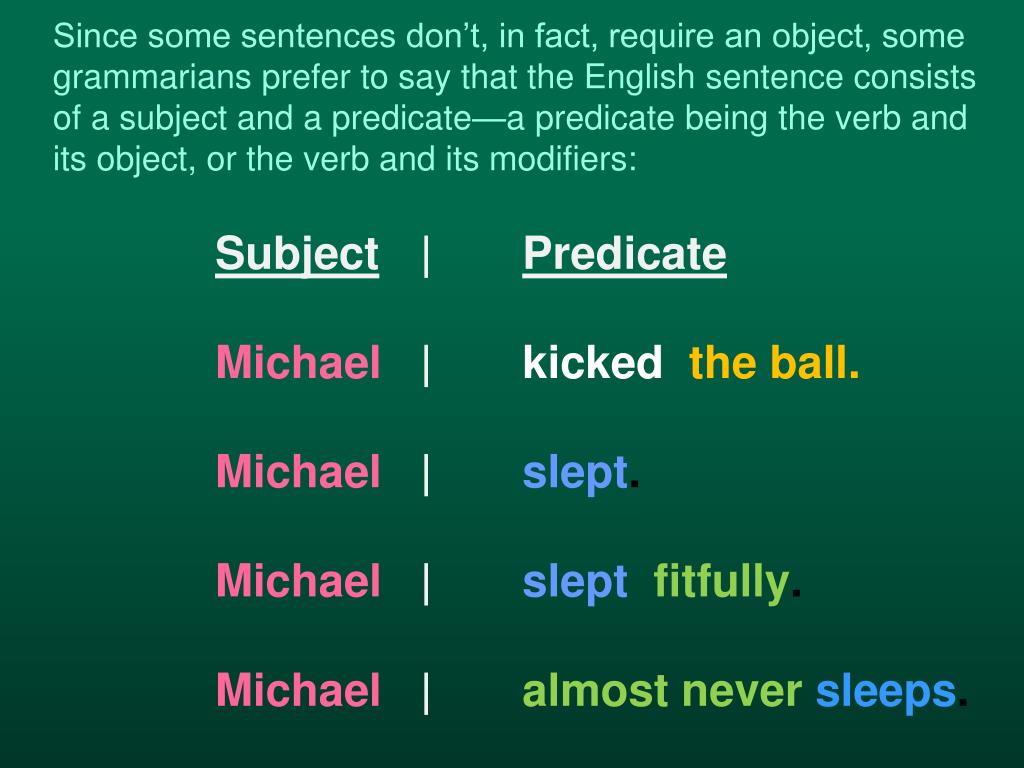 Since some sentences don’t, in fact, require an object, some grammarians prefer to say that the English sentence consists of a subject and a predicate—a predicate being the verb and its object, or the verb and its modifiers:

Subject | Predicate

Michael | kicked the ball.

Michael | slept.

Michael | slept fitfully.

Michael | almost never sleeps.